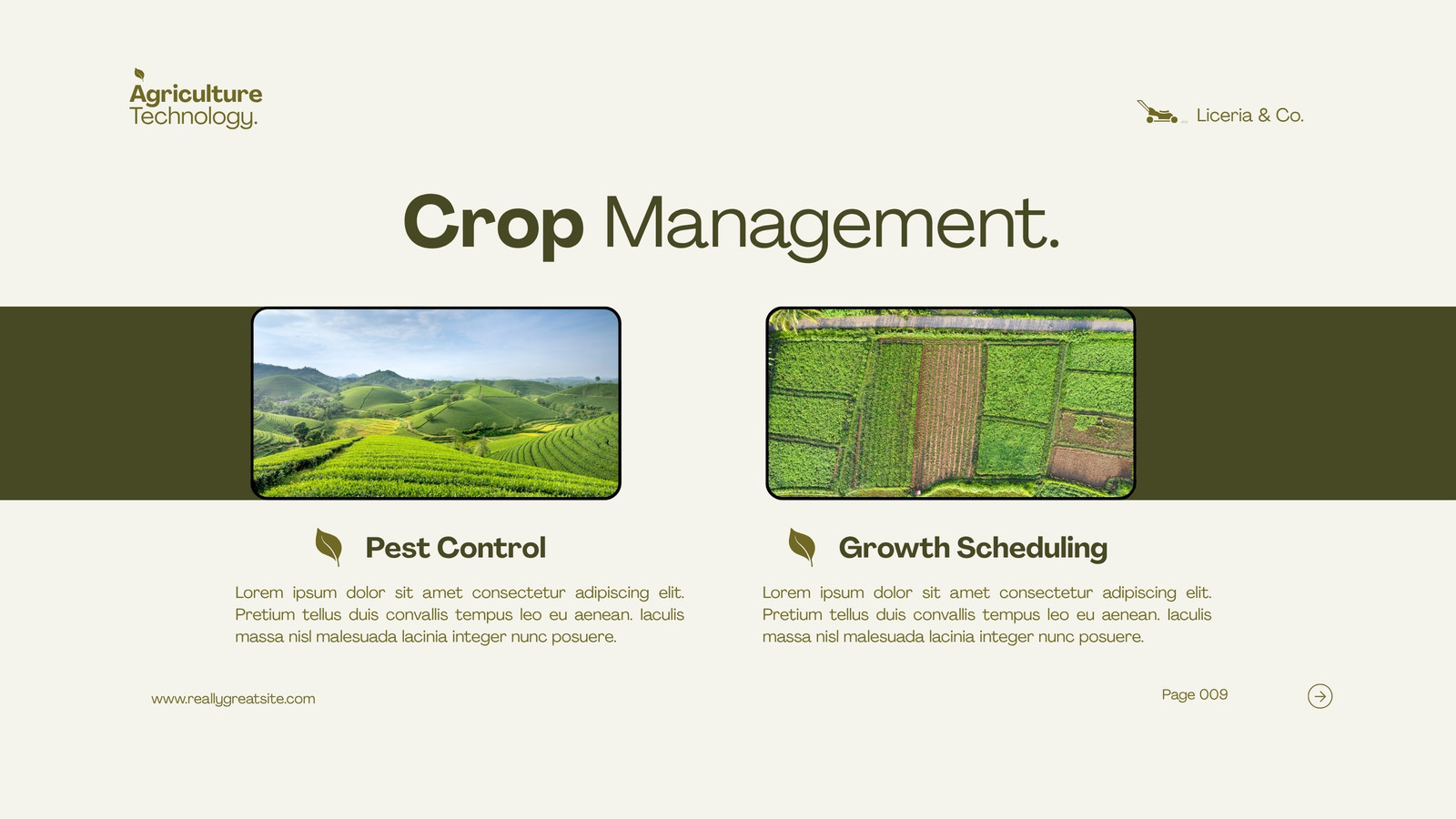 Agriculture
Technology.

Liceria & Co.

Crop Management.

Pest Control

Lorem ipsum dolor sit amet consectetur adipiscing elit. Pretium tellus duis convallis tempus leo eu aenean. Iaculis massa nisl malesuada lacinia integer nunc posuere.

Growth Scheduling

Lorem ipsum dolor sit amet consectetur adipiscing elit. Pretium tellus duis convallis tempus leo eu aenean. Iaculis massa nisl malesuada lacinia integer nunc posuere.

www.reallygreatsite.com

Page 009